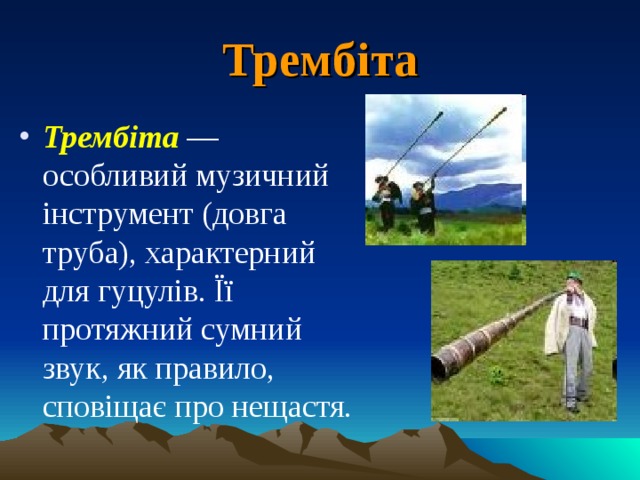 Трембіта

• Трембіта — особливий музичний інструмент (довга труба), характерний для гуцулів. Її протяжний сумний звук, як правило, сповіщає про нещастя.